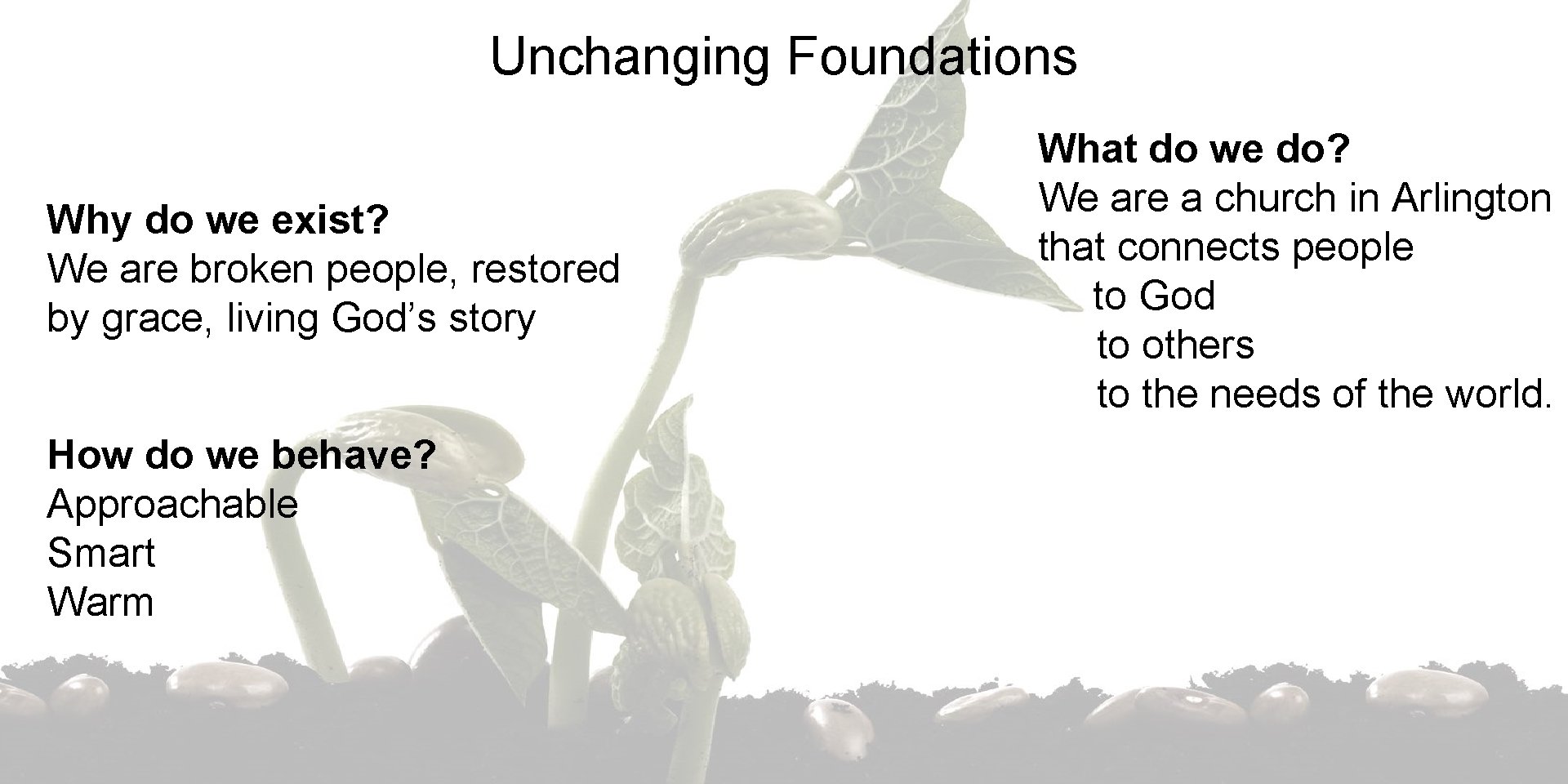 Unchanging Foundations

Why do we exist?
We are broken people, restored by grace, living God's story

How do we behave?
Approachable
Smart
Warm

What do we do?
We are a church in Arlington that connects people
to God
to others
to the needs of the world.